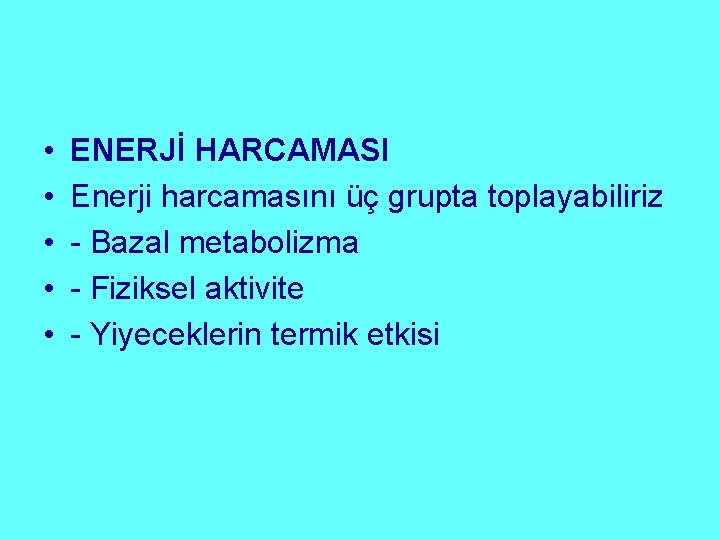 • ENERJİ HARCAMASI
• Enerji harcamasını üç grupta toplayabiliriz
• - Bazal metabolizma
• - Fiziksel aktivite
• - Yiyeceklerin termik etkisi